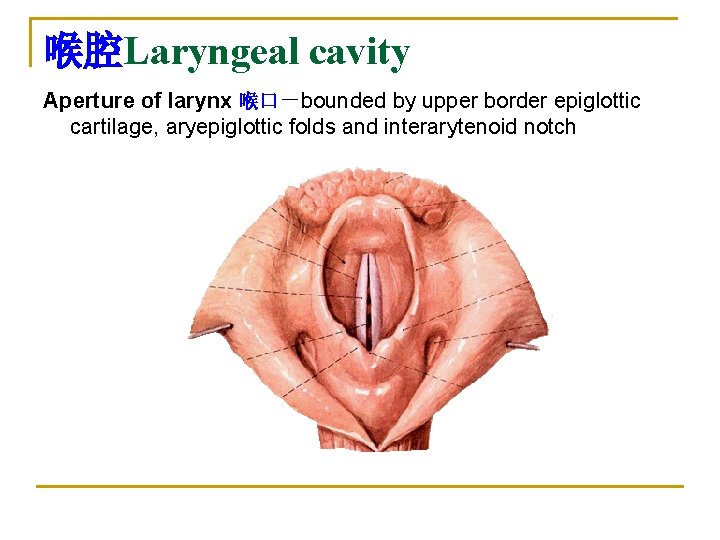 喉腔Laryngeal cavity

Aperture of larynx 喉口－bounded by upper border epiglottic cartilage, aryepiglottic folds and interarytenoid notch